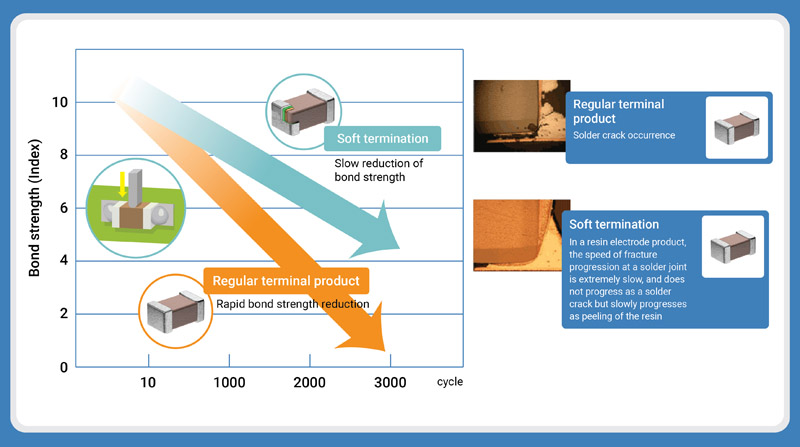 Bond strength (Index)

10
8
6
4
2
0

10 1000 2000 3000 cycle

Soft termination
Slow reduction of bond strength

Regular terminal product
Rapid bond strength reduction

Regular terminal product
Solder crack occurrence

Soft termination
In a resin electrode product, the speed of fracture progression at a solder joint is extremely slow, and does not progress as a solder crack but slowly progresses as peeling of the resin